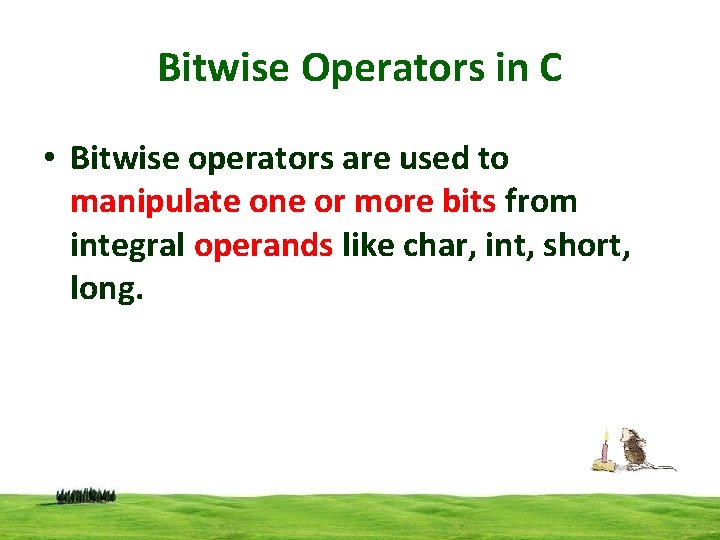 Bitwise Operators in C

• Bitwise operators are used to manipulate one or more bits from integral operands like char, int, short, long.